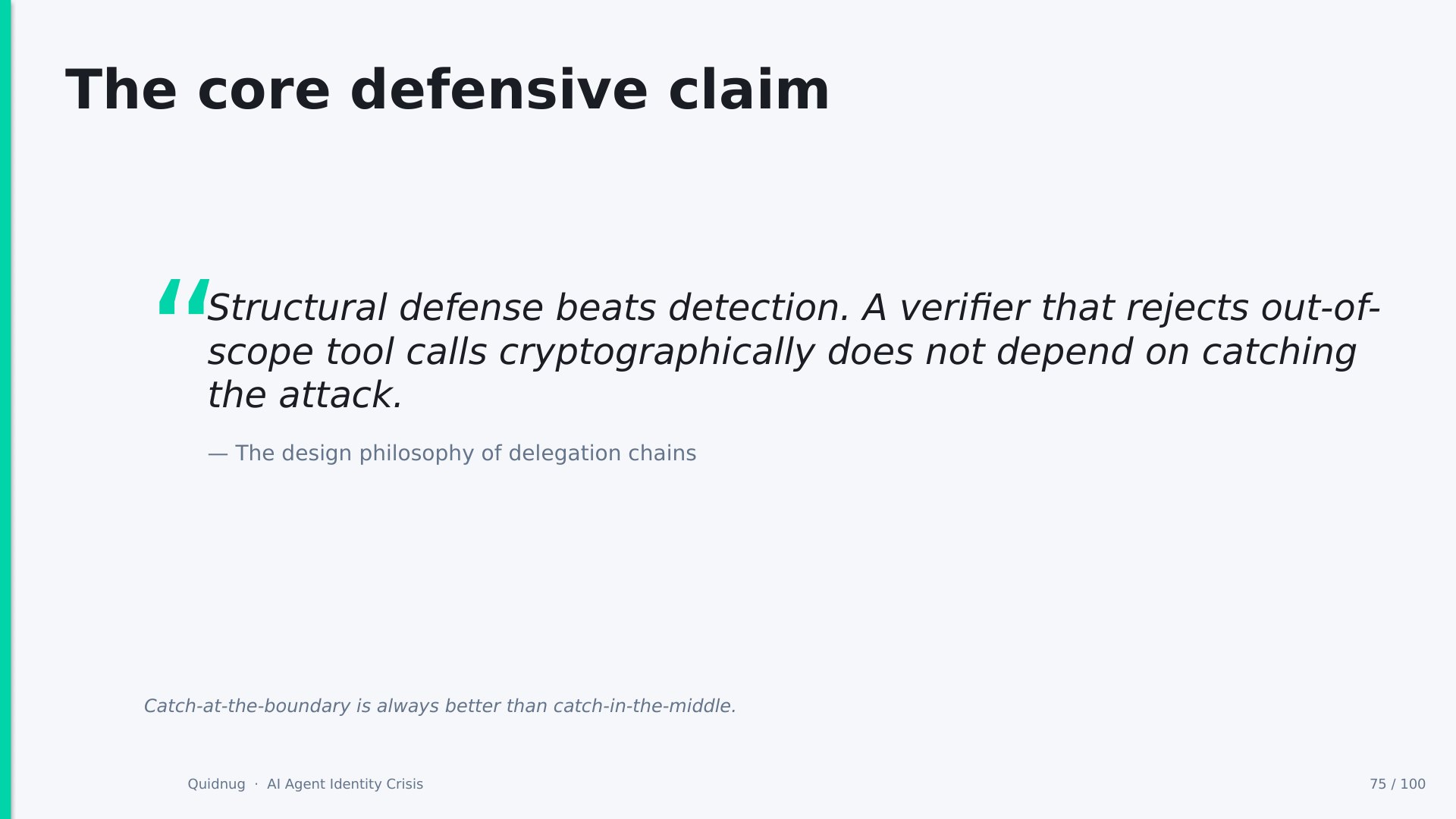 The core defensive claim

“Structural defense beats detection. A verifier that rejects out-of-scope tool calls cryptographically does not depend on catching the attack.

— The design philosophy of delegation chains

Catch-at-the-boundary is always better than catch-in-the-middle.

Quidnug · AI Agent Identity Crisis

75 / 100